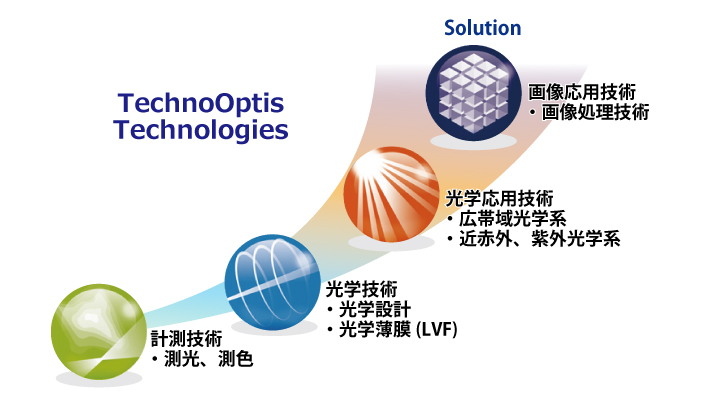 Solution

TechnoOptis Technologies

画像応用技術
・画像処理技術

光学応用技術
・広帯域光学系
・近赤外、紫外光学系

光学技術
・光学設計
・光学薄膜 (LVF)

計測技術
・測光、測色